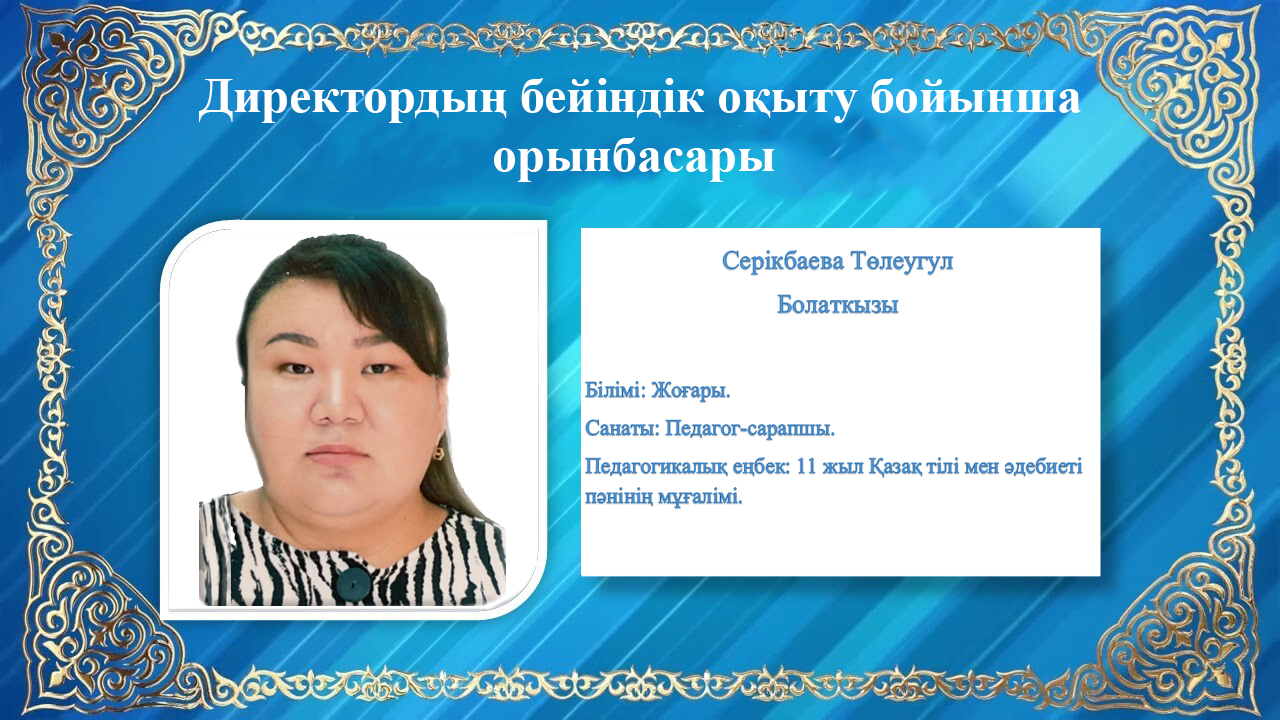 Директордың бейіндік оқыту бойынша орынбасары

Серікбаева Төлеугул
Болаткызы

Білімі: Жоғары.

Санаты: Педагог-сарапшы.

Педагогикалық еңбек: 11 жыл Қазақ тілі мен әдебиеті пәнінің мұғалімі.